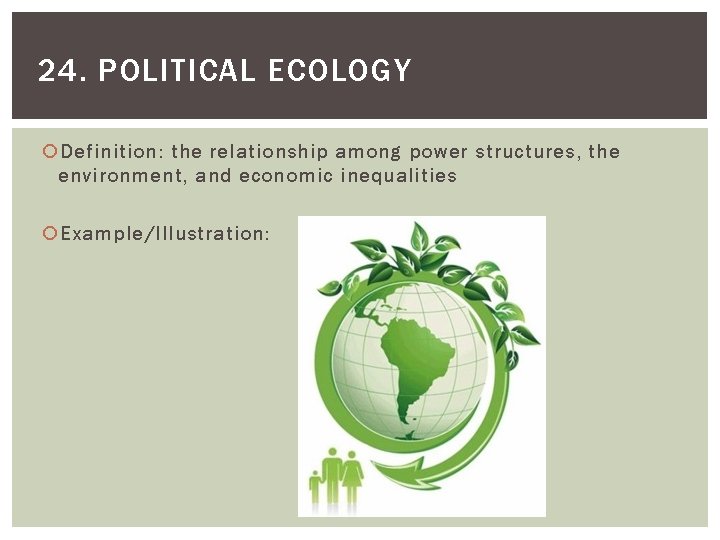 24. POLITICAL ECOLOGY

Definition: the relationship among power structures, the environment, and economic inequalities

Example/Illustration: